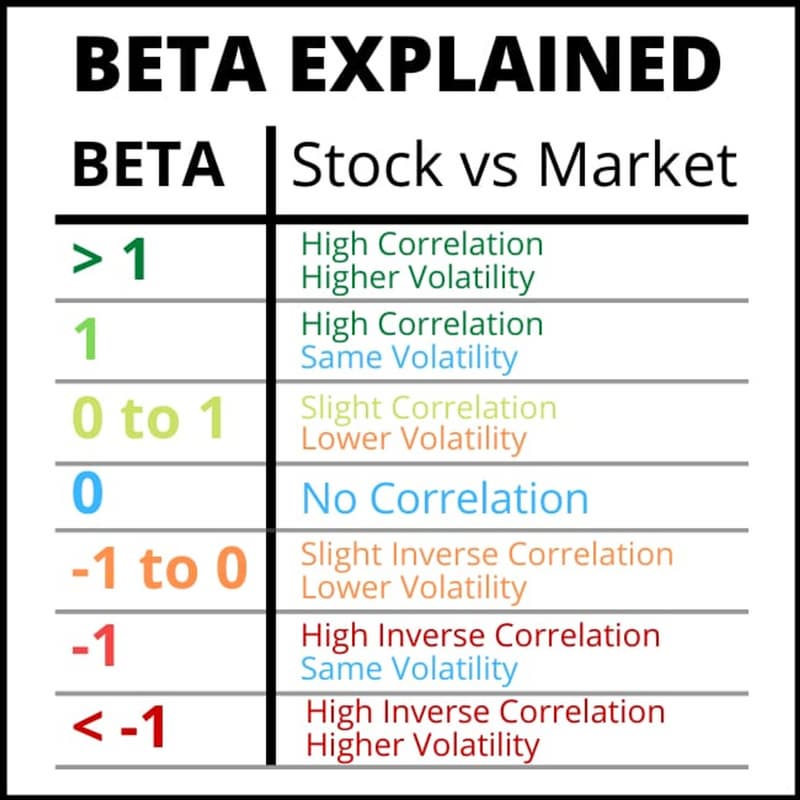 BETA EXPLAINED

| BETA | Stock vs Market |
|---|---|
| > 1 | High Correlation Higher Volatility |
| 1 | High Correlation Same Volatility |
| 0 to 1 | Slight Correlation Lower Volatility |
| 0 | No Correlation |
| -1 to 0 | Slight Inverse Correlation Lower Volatility |
| -1 | High Inverse Correlation Same Volatility |
| < -1 | High Inverse Correlation Higher Volatility |